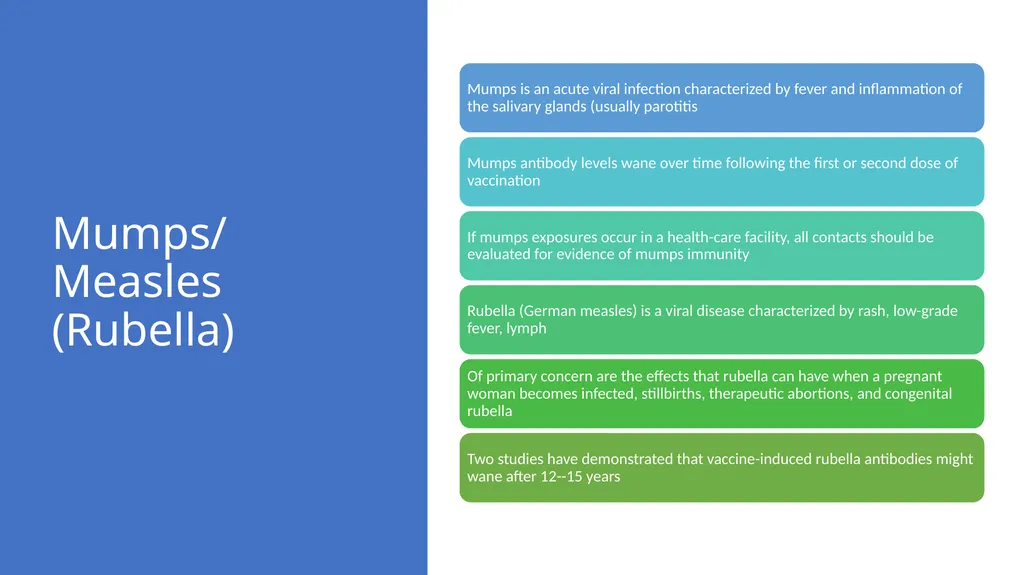 Mumps/ Measles (Rubella)

Mumps is an acute viral infection characterized by fever and inflammation of the salivary glands (usually parotitis

Mumps antibody levels wane over time following the first or second dose of vaccination

If mumps exposures occur in a health-care facility, all contacts should be evaluated for evidence of mumps immunity

Rubella (German measles) is a viral disease characterized by rash, low-grade fever, lymph

Of primary concern are the effects that rubella can have when a pregnant woman becomes infected, stillbirths, therapeutic abortions, and congenital rubella

Two studies have demonstrated that vaccine-induced rubella antibodies might wane after 12--15 years